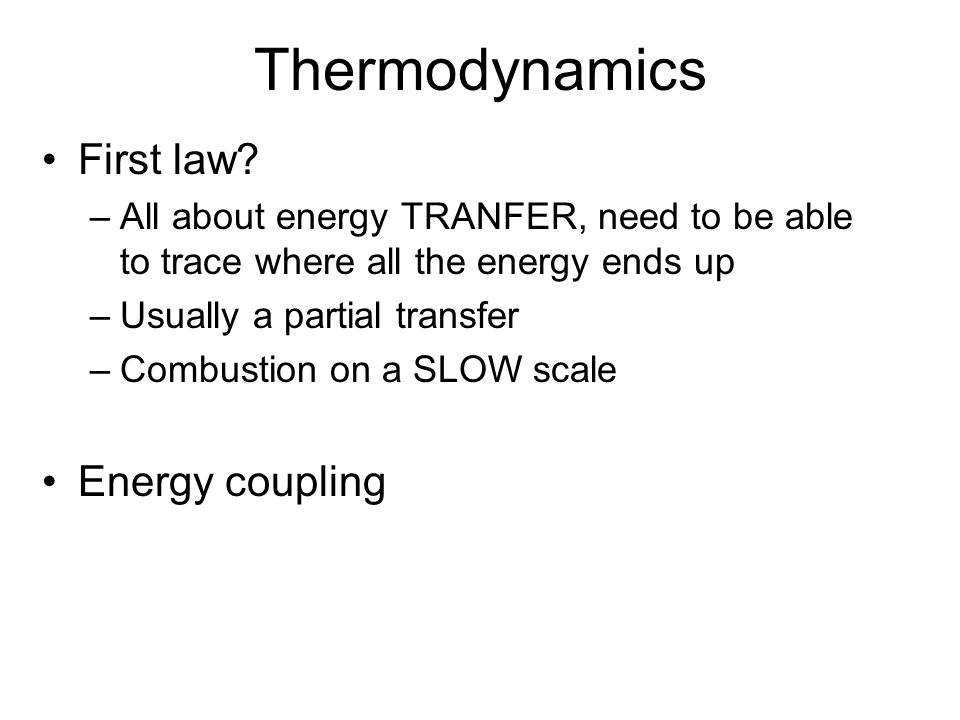 Thermodynamics

• First law?
– All about energy TRANFER, need to be able to trace where all the energy ends up
– Usually a partial transfer
– Combustion on a SLOW scale

• Energy coupling